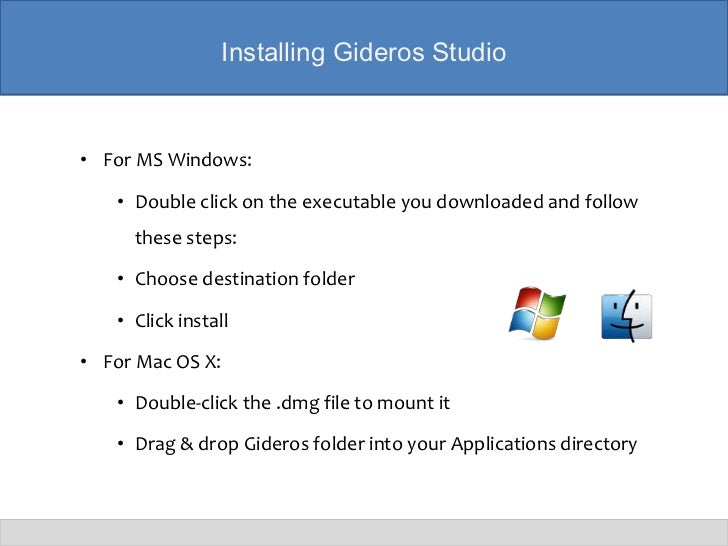 Installing Gideros Studio

• For MS Windows:

• Double click on the executable you downloaded and follow these steps:

• Choose destination folder

• Click install

• For Mac OS X:

• Double-click the .dmg file to mount it

• Drag & drop Gideros folder into your Applications directory